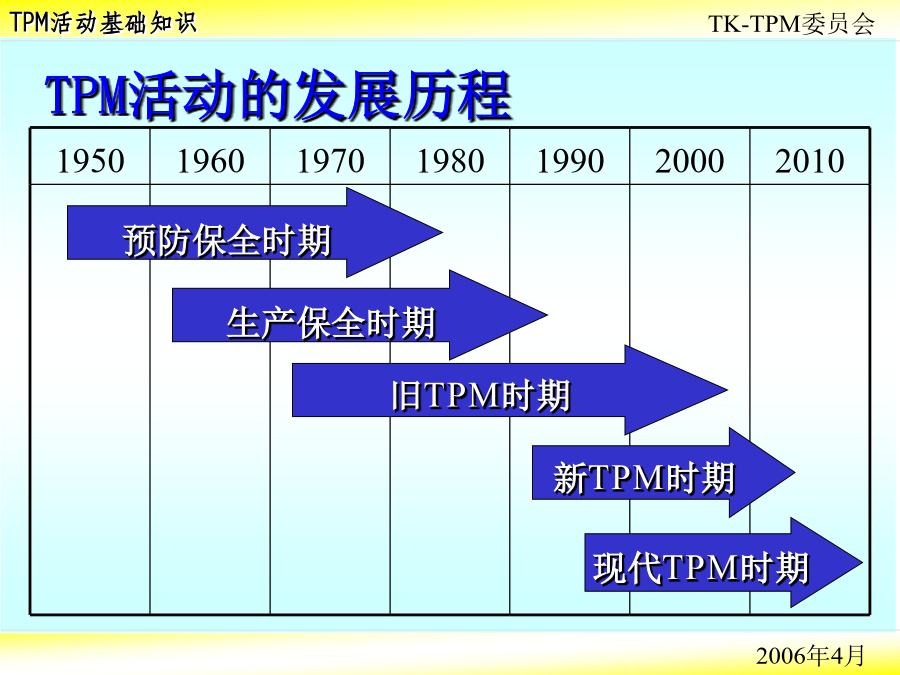 TPM活动基础知识

TK-TPM委员会

TPM活动的发展历程

| 1950 | 1960 | 1970 | 1980 | 1990 | 2000 | 2010 |
|---|---|---|---|---|---|---|

预防保全时期

生产保全时期

旧TPM时期

新TPM时期

现代TPM时期

2006年4月